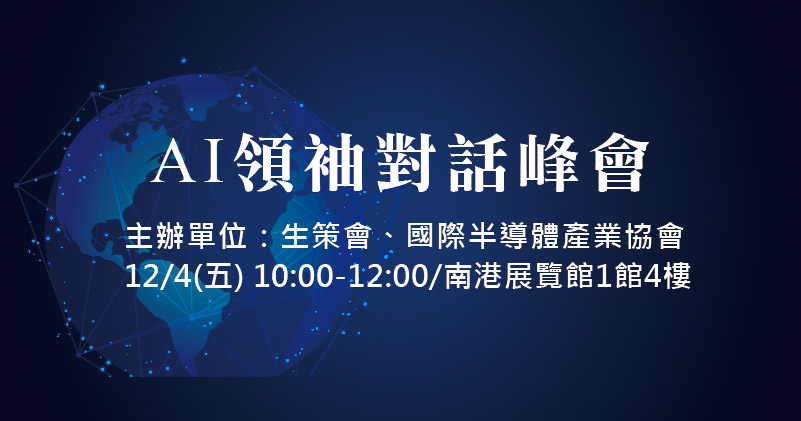 AI領袖對話峰會

主辦單位：生策會、國際半導體產業協會
12/4(五) 10:00-12:00/南港展覽館1館4樓